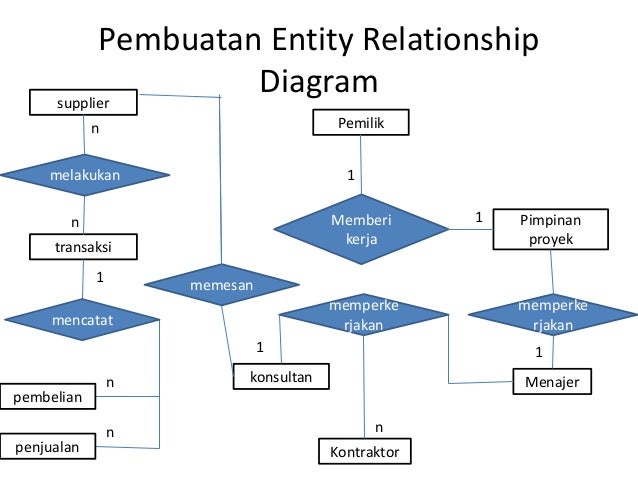 Pembuatan Entity Relationship Diagram

supplier

n

melakukan

n

transaksi

1

mencatat

n

pembelian

n

penjualan

memesan

Pemilik

1

Memberi kerja

1

Pimpinan proyek

memperke rjakan

1

konsultan

n

Kontraktor

memperke rjakan

1

Menajer